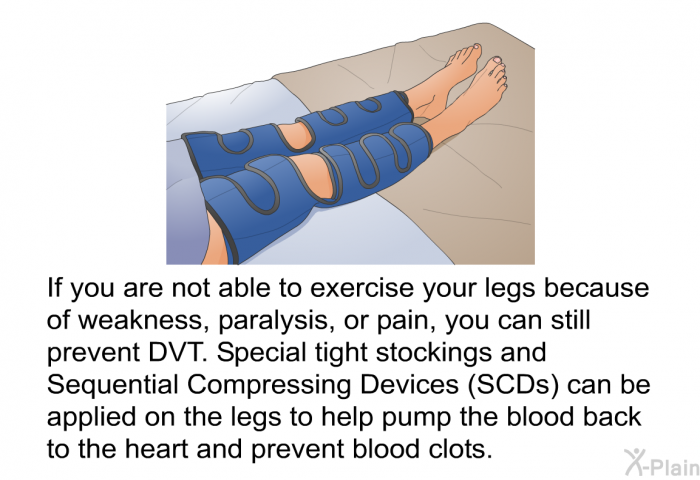 If you are not able to exercise your legs because of weakness, paralysis, or pain, you can still prevent DVT. Special tight stockings and Sequential Compressing Devices (SCDs) can be applied on the legs to help pump the blood back to the heart and prevent blood clots.

X-Plain